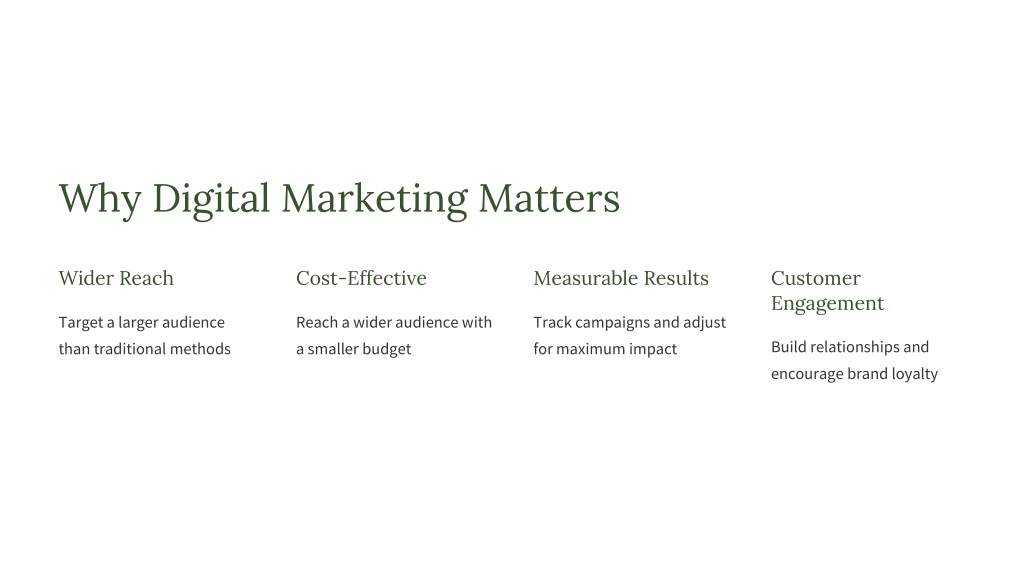 Why Digital Marketing Matters

Wider Reach

Target a larger audience than traditional methods

Cost-Effective

Reach a wider audience with a smaller budget

Measurable Results

Track campaigns and adjust for maximum impact

Customer Engagement

Build relationships and encourage brand loyalty